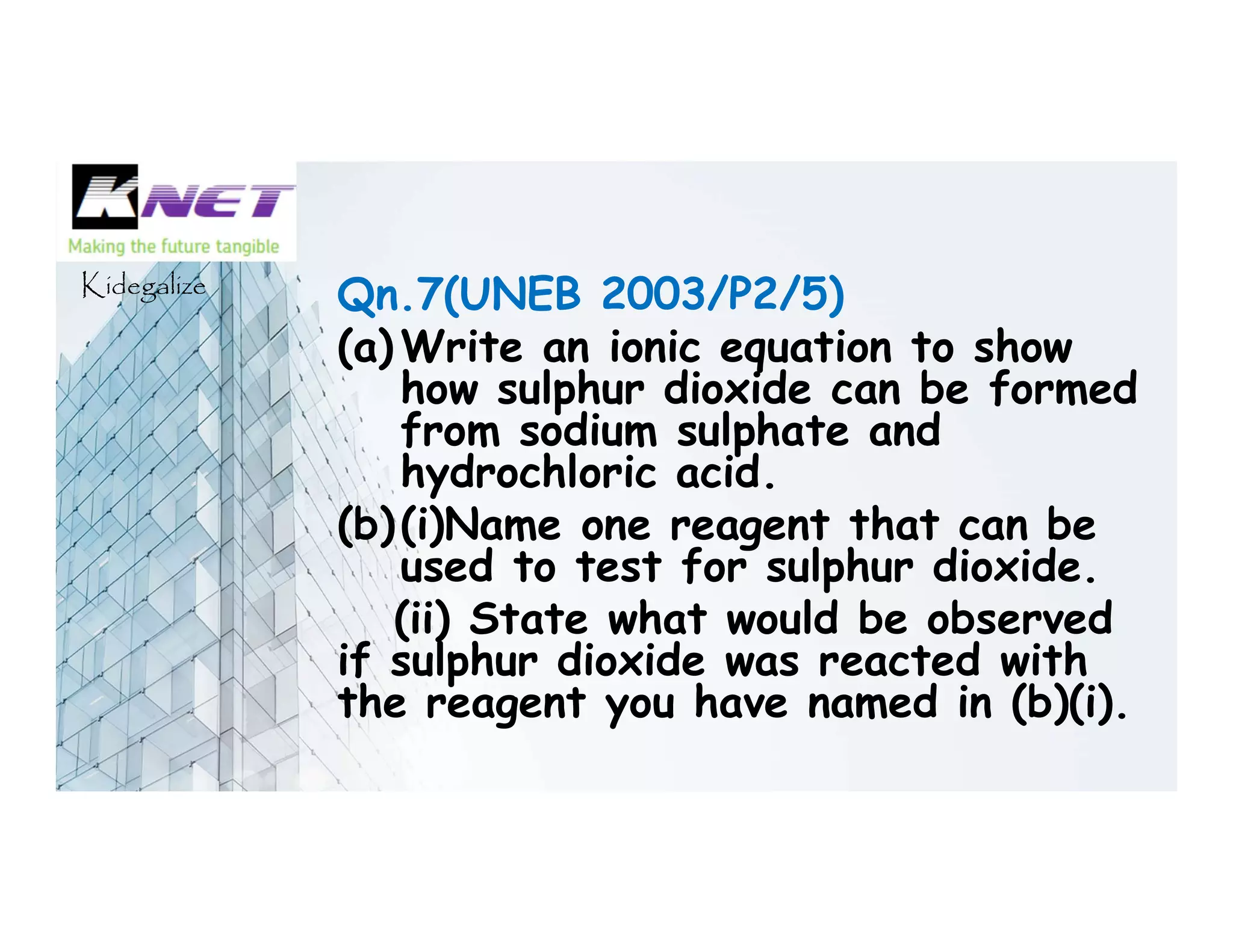 KNET
Making the future tangible
Kidegalize

Qn.7(UNEB 2003/P2/5)
(a) Write an ionic equation to show how sulphur dioxide can be formed from sodium sulphate and hydrochloric acid.
(b)(i)Name one reagent that can be used to test for sulphur dioxide.
(ii) State what would be observed if sulphur dioxide was reacted with the reagent you have named in (b)(i).